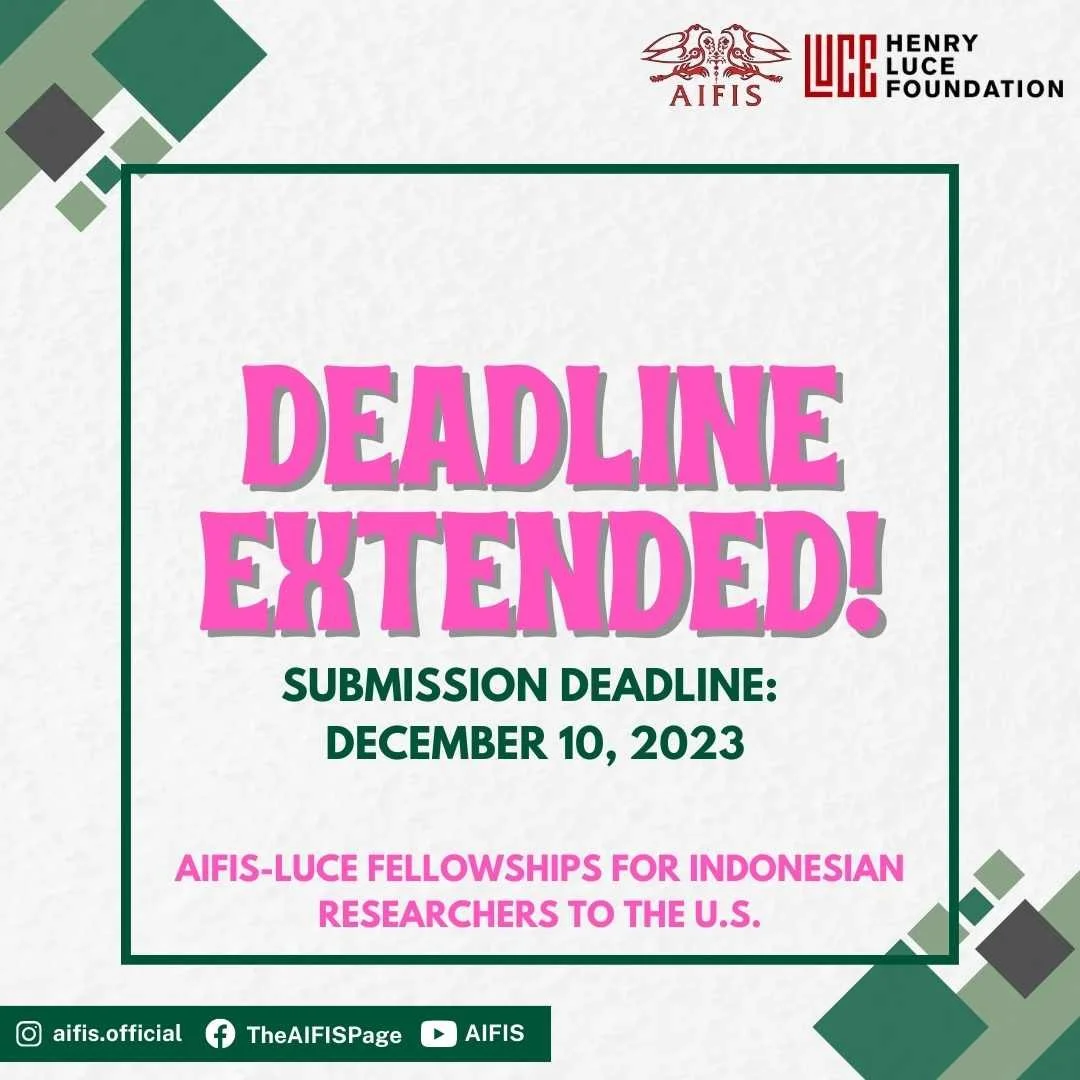 AIFIS

LUCE HENRY LUCE FOUNDATION

DEADLINE EXTENDED!

SUBMISSION DEADLINE: DECEMBER 10, 2023

AIFIS-LUCE FELLOWSHIPS FOR INDONESIAN RESEARCHERS TO THE U.S.

aifis.official TheAIFISPage AIFIS